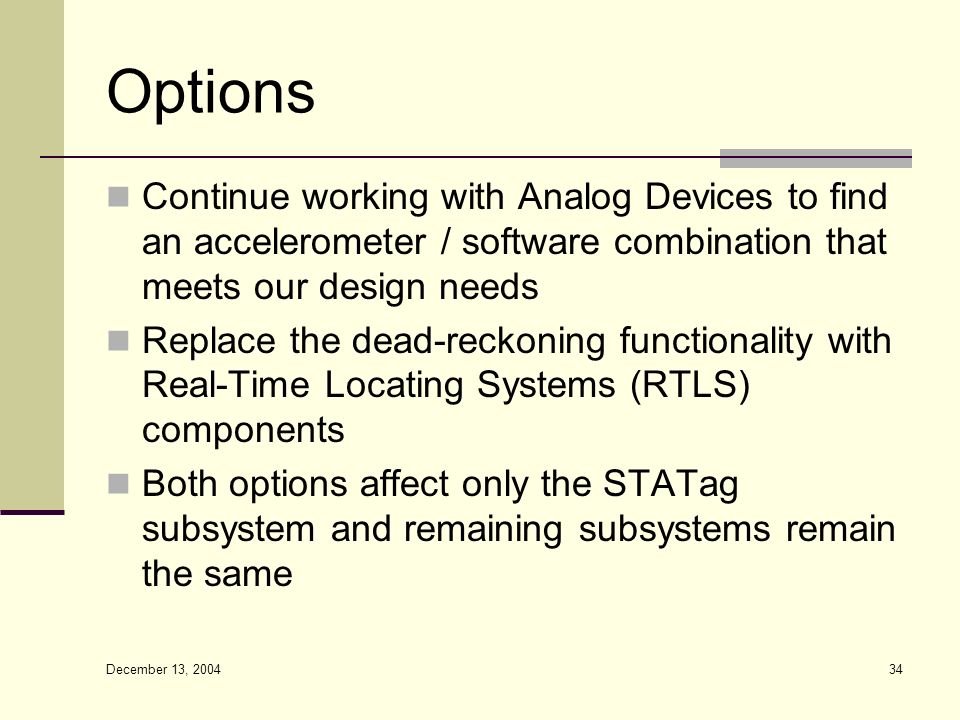 Options

Continue working with Analog Devices to find an accelerometer / software combination that meets our design needs

Replace the dead-reckoning functionality with Real-Time Locating Systems (RTLS) components

Both options affect only the STATag subsystem and remaining subsystems remain the same

December 13, 2004

34